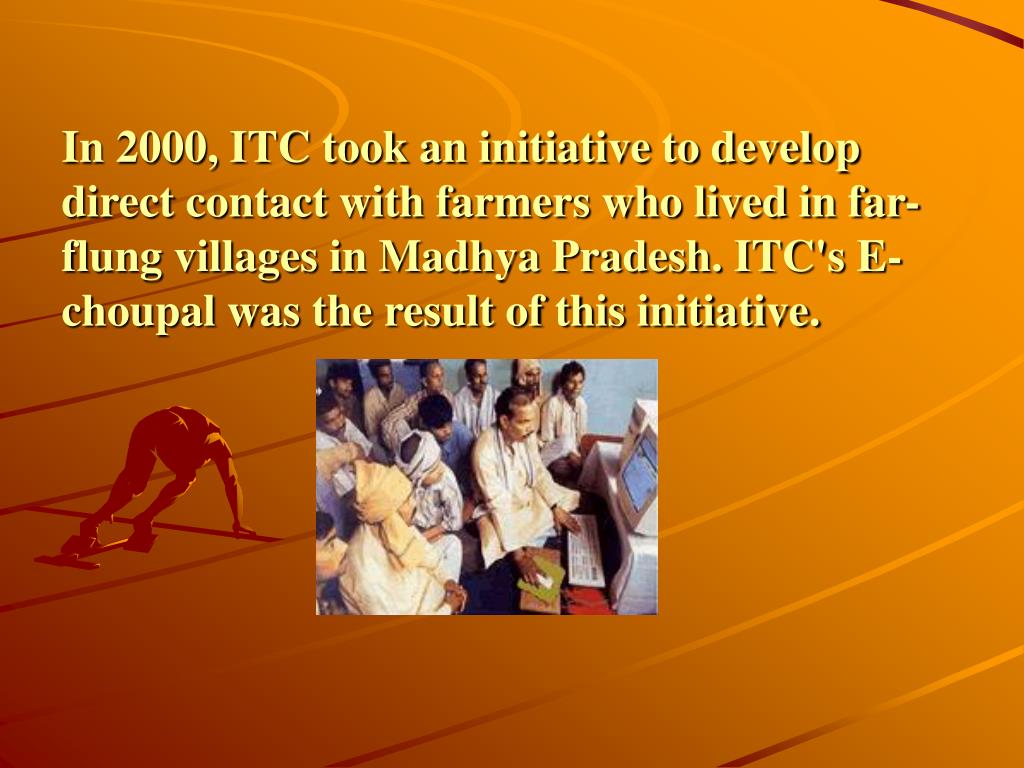 In 2000, ITC took an initiative to develop direct contact with farmers who lived in far-flung villages in Madhya Pradesh. ITC's E-choupal was the result of this initiative.